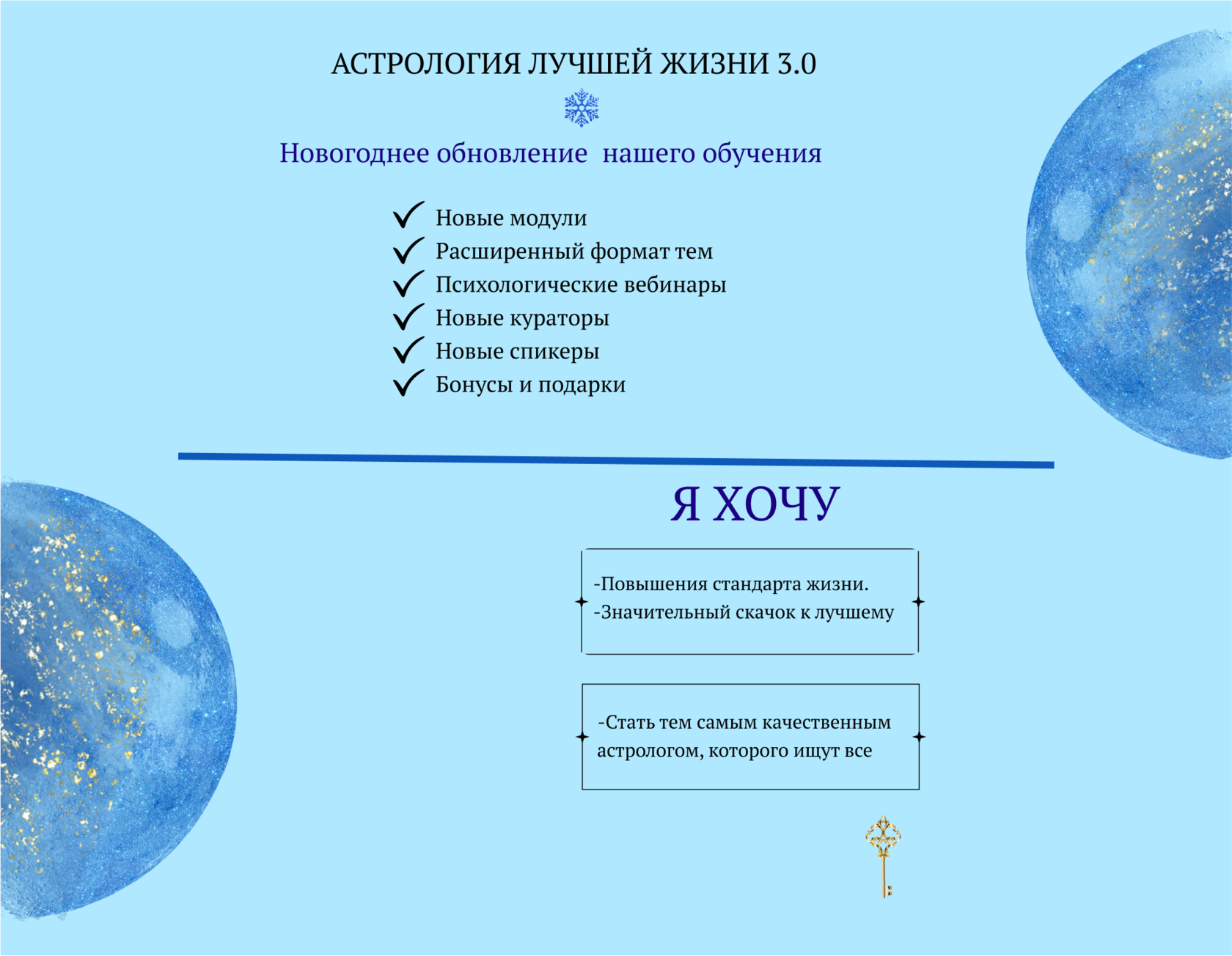 АСТРОЛОГИЯ ЛУЧШЕЙ ЖИЗНИ 3.0

Новогоднее обновление  нашего обучения

Новые модули
Расширенный формат тем
Психологические вебинары
Новые кураторы
Новые спикеры
Бонусы и подарки

Я ХОЧУ

-Повышения стандарта жизни.
-Значительный скачок к лучшему

-Стать тем самым качественным астрологом, которого ищут все